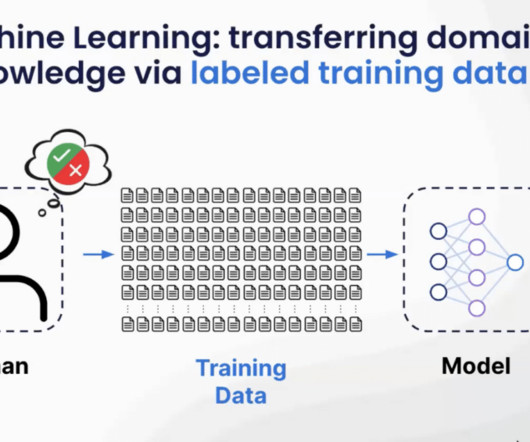 hine Learning: transferring domai
owledge via labeled training data

an

Training Data

Model